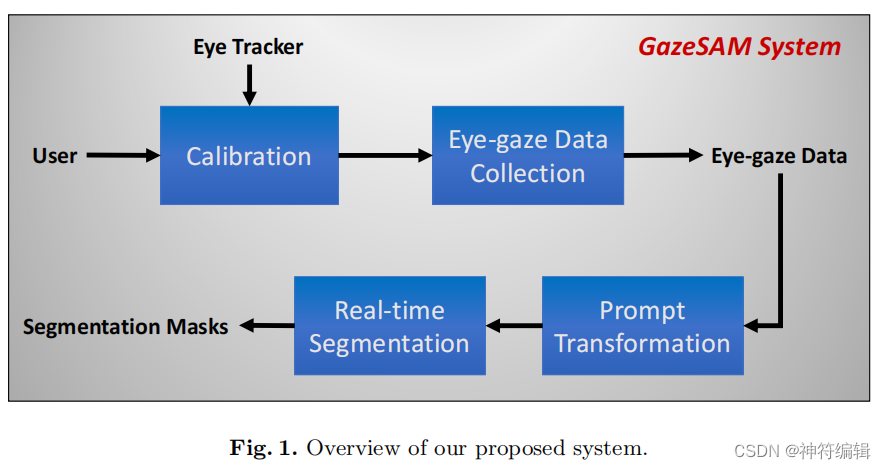 GazeSAM System

Eye Tracker

User

Calibration

Eye-gaze Data Collection

Eye-gaze Data

Prompt Transformation

Real-time Segmentation

Segmentation Masks

Fig. 1. Overview of our proposed system.

CSDN @神符编辑